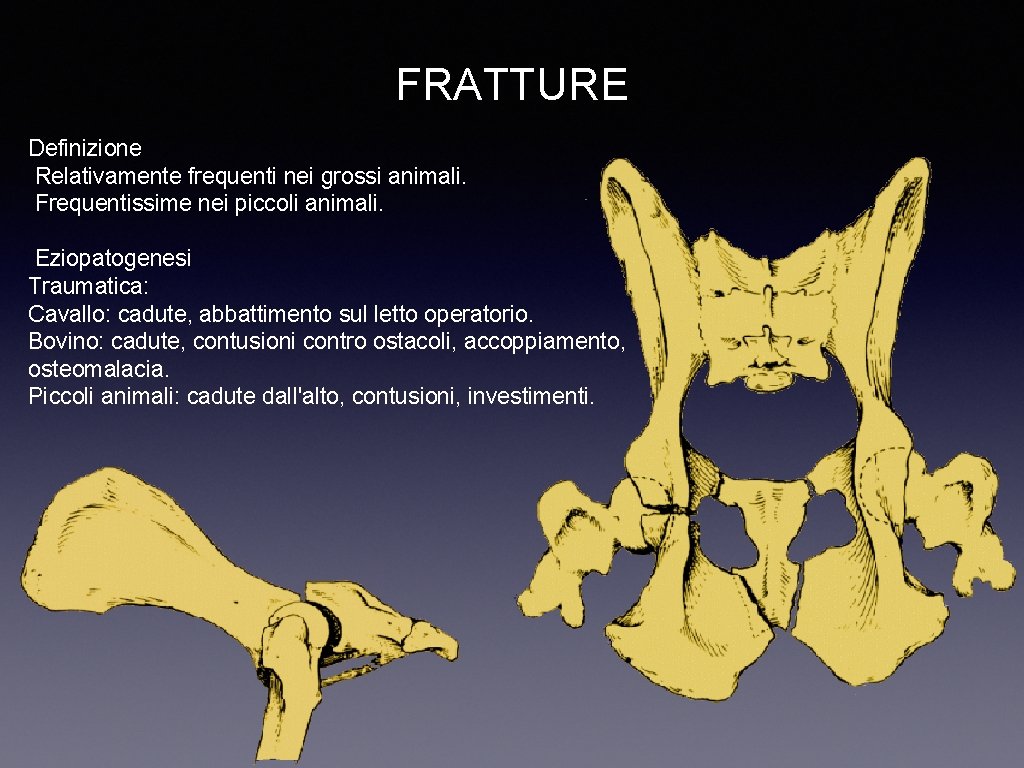 FRATTURE

Definizione
Relativamente frequenti nei grossi animali.
Frequentissime nei piccoli animali.

Eziopatogenesi
Traumatica:
Cavallo: cadute, abbattimento sul letto operatorio.
Bovino: cadute, contusioni contro ostacoli, accoppiamento, osteomalacia.
Piccoli animali: cadute dall'alto, contusioni, investimenti.